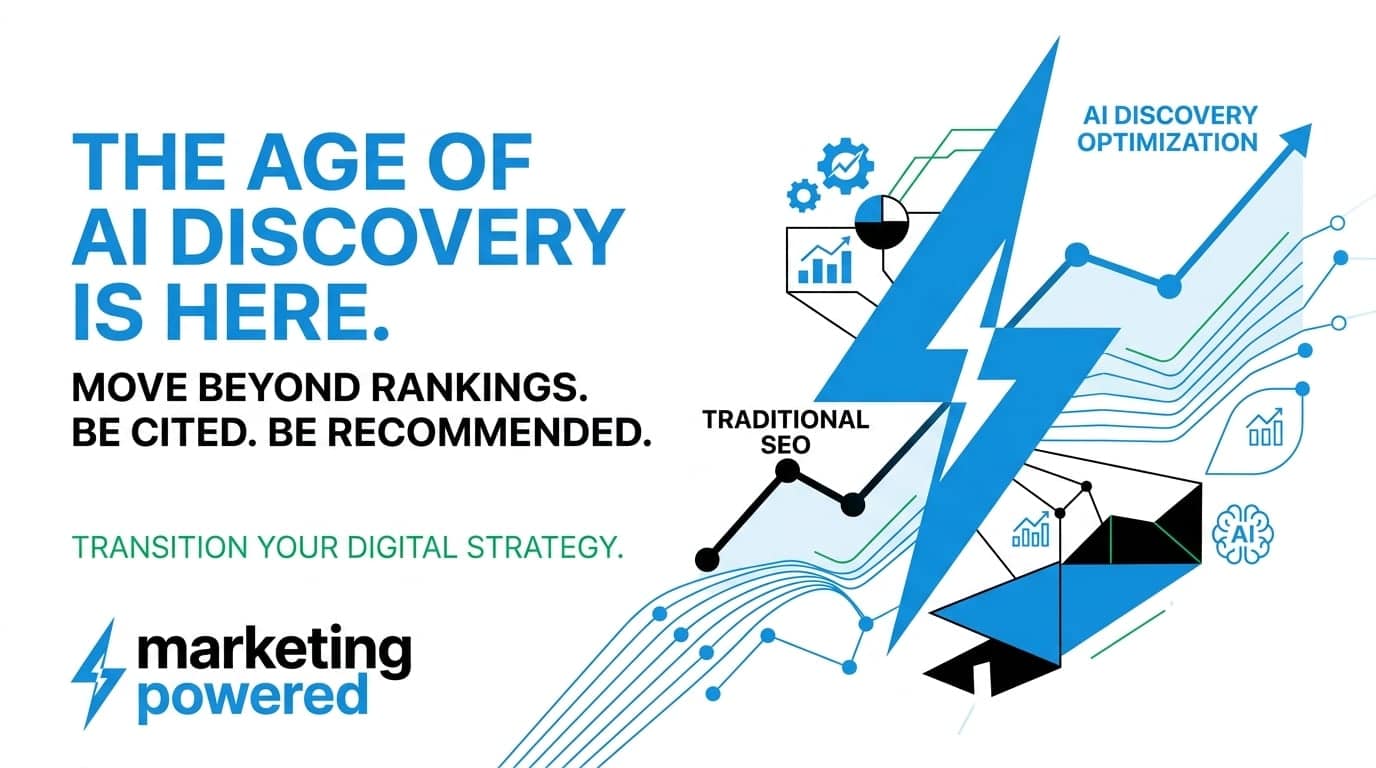 THE AGE OF AI DISCOVERY IS HERE.

MOVE BEYOND RANKINGS. BE CITED. BE RECOMMENDED.

TRANSITION YOUR DIGITAL STRATEGY.

marketing powered

AI DISCOVERY OPTIMIZATION

TRADITIONAL SEO

AI